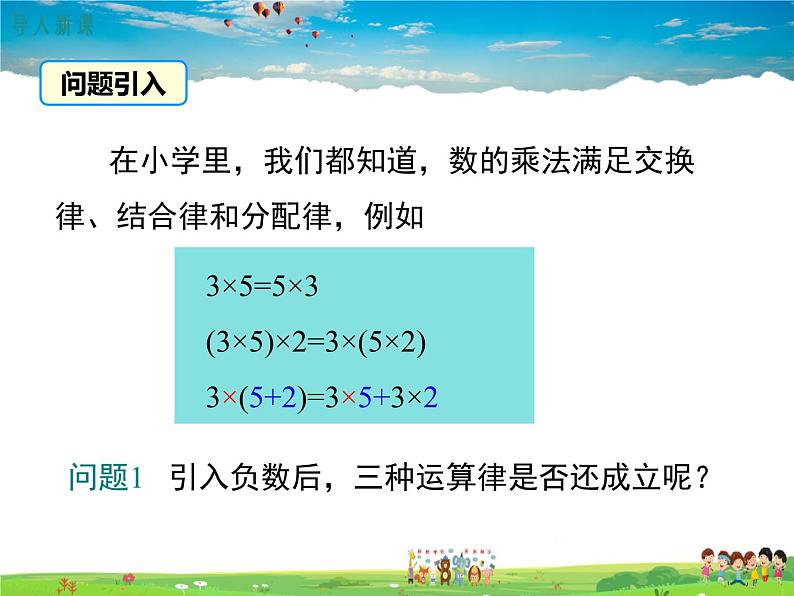 导入新课

问题引入

在小学里，我们都知道，数的乘法满足交换律、结合律和分配律，例如

$3\times5=5\times3$

$(3\times5)\times2=3\times(5\times2)$

$3\times(5+2)=3\times5+3\times2$

问题1　引入负数后，三种运算律是否还成立呢？